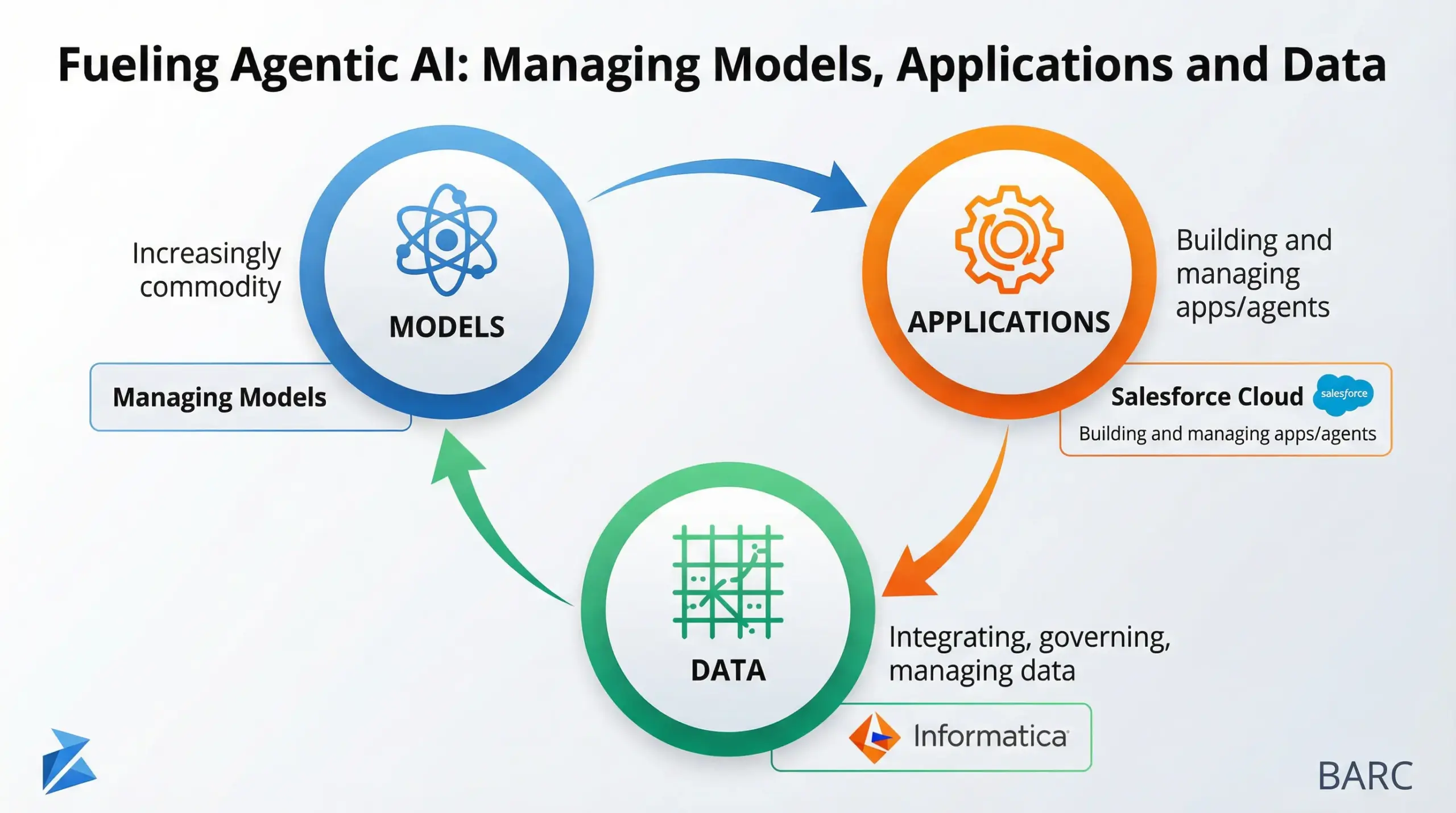 Fueling Agentic AI: Managing Models, Applications and Data

Increasingly commodity

MODELS

Managing Models

APPLICATIONS

Building and managing apps/agents

Salesforce Cloud salesforce

Building and managing apps/agents

DATA

Integrating, governing, managing data

Informatica

BARC